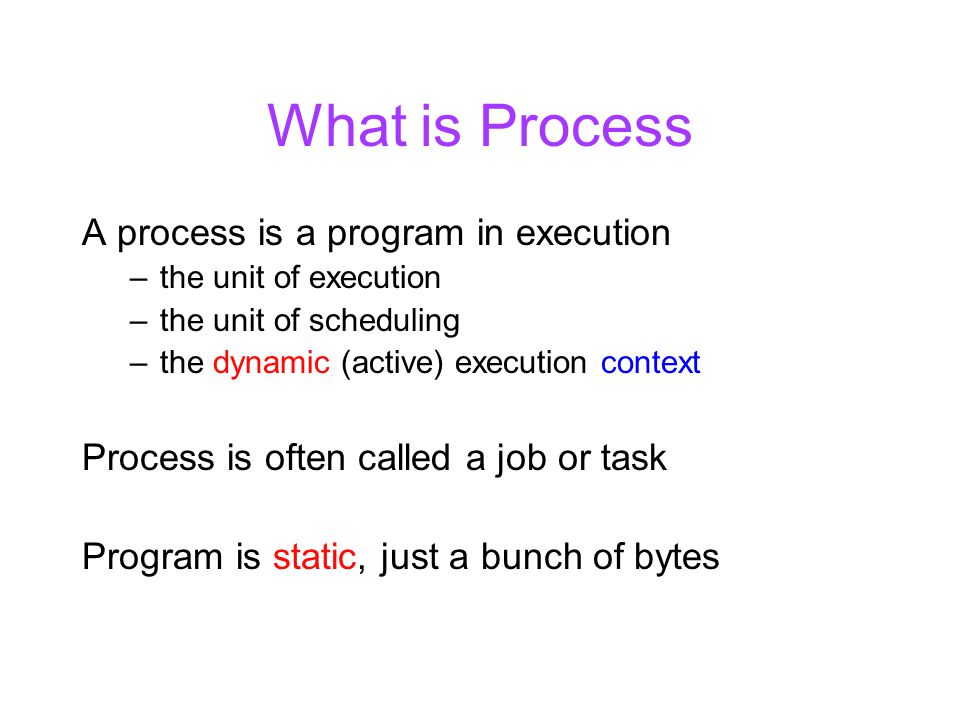 What is Process

A process is a program in execution

– the unit of execution
– the unit of scheduling
– the dynamic (active) execution context

Process is often called a job or task

Program is static, just a bunch of bytes